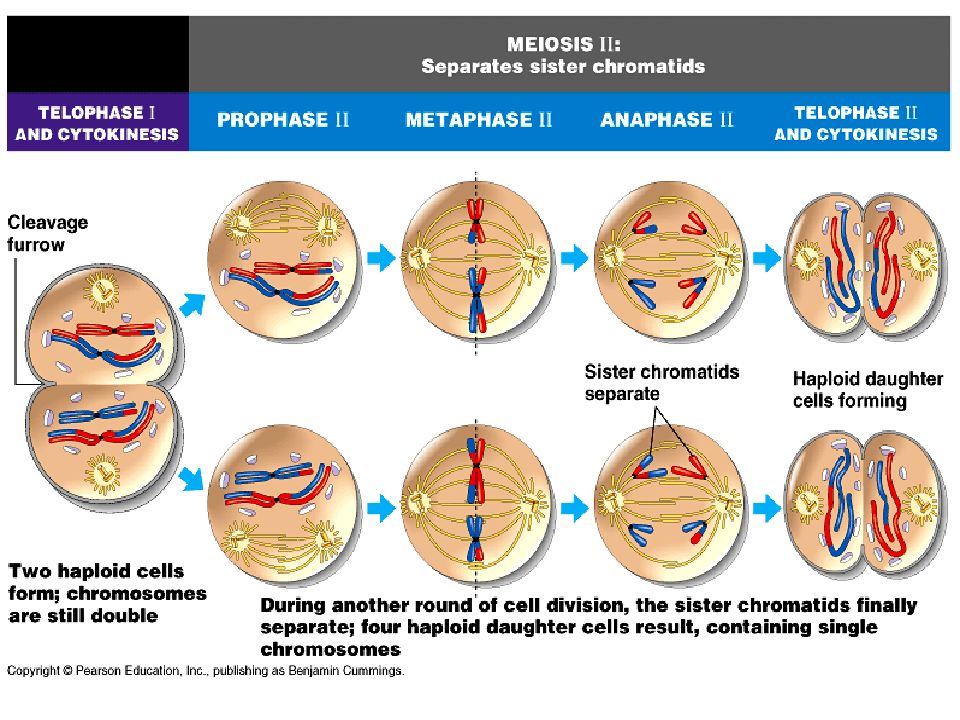 MEIOSIS II:
Separates sister chromatids

TELOPHASE I AND CYTOKINESIS

PROPHASE II

METAPHASE II

ANAPHASE II

TELOPHASE II AND CYTOKINESIS

Cleavage furrow

Sister chromatids separate

Haploid daughter cells forming

Two haploid cells form; chromosomes are still double

During another round of cell division, the sister chromatids finally separate; four haploid daughter cells result, containing single chromosomes

Copyright © Pearson Education, Inc., publishing as Benjamin Cummings.